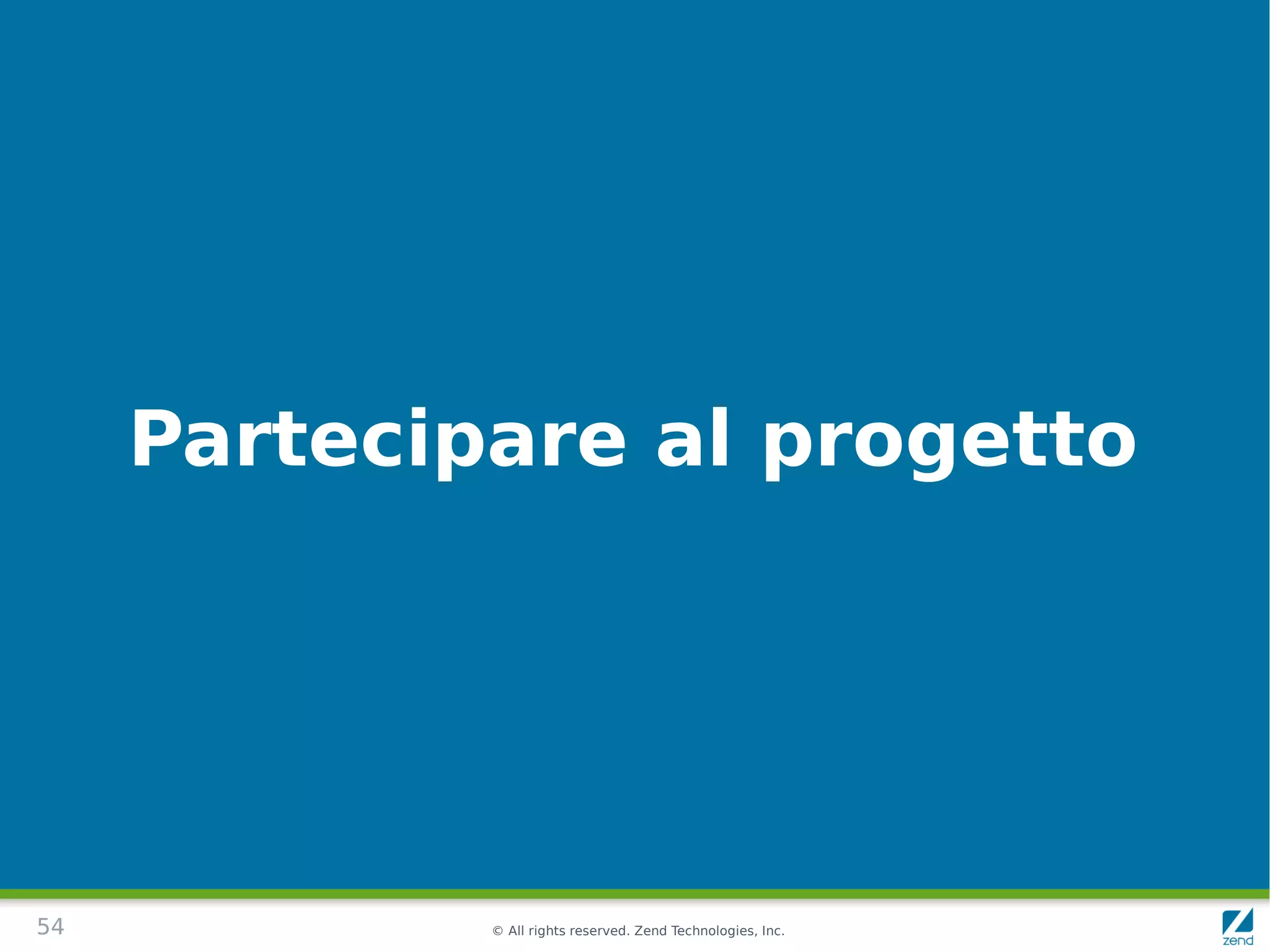 Partecipare al progetto

54

© All rights reserved. Zend Technologies, Inc.

zend